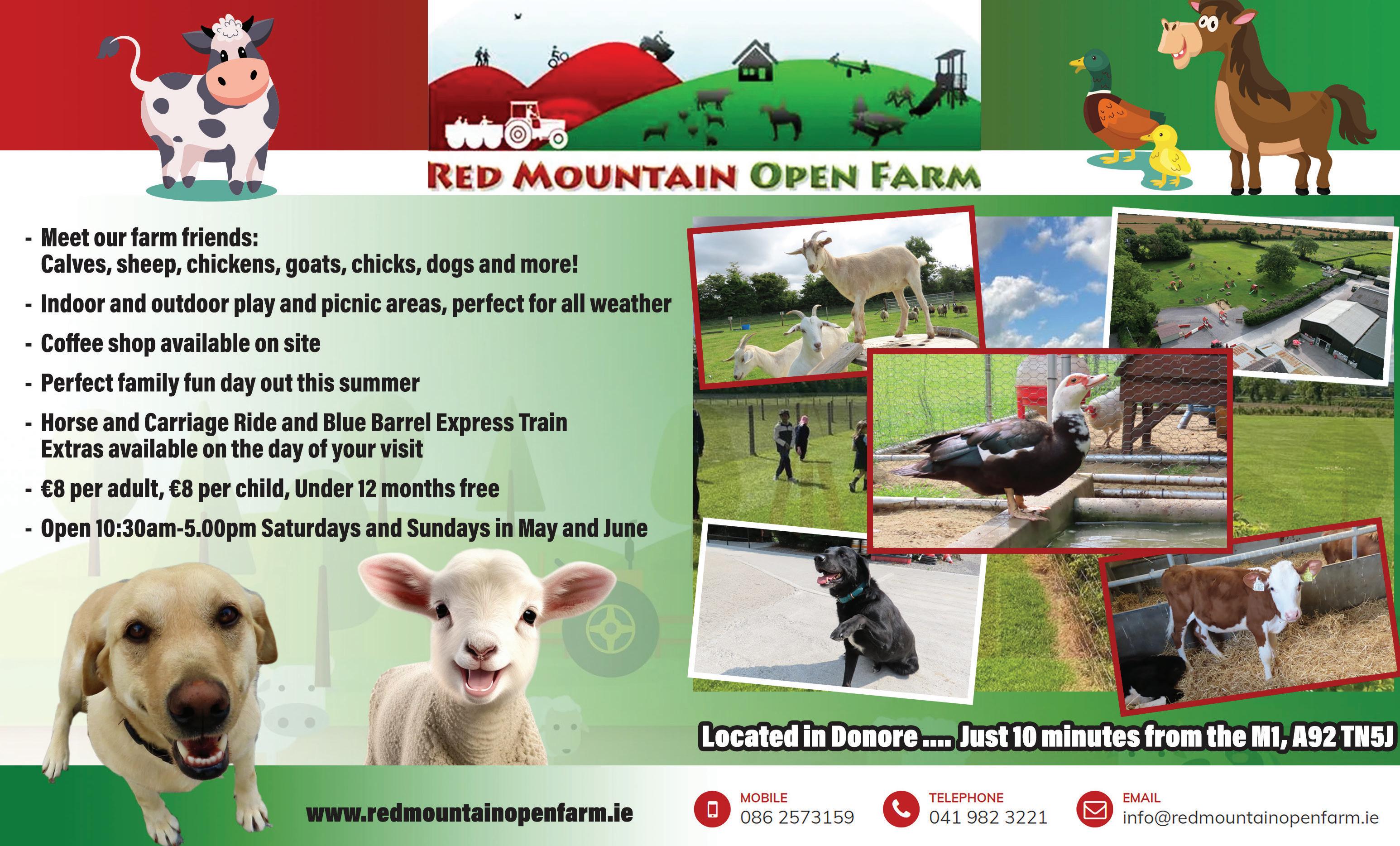 RED MOUNTAIN OPEN FARM

- Meet our farm friends: Calves, sheep, chickens, goats, chicks, dogs and more!
- Indoor and outdoor play and picnic areas, perfect for all weather
- Coffee shop available on site
- Perfect family fun day out this summer
- Horse and Carriage Ride and Blue Barrel Express Train Extras available on the day of your visit
- €8 per adult, €8 per child, Under 12 months free
- Open 10:30am-5.00pm Saturdays and Sundays in May and June

Located in Donore .... Just 10 minutes from the M1, A92 TN5J

www.redmountainopenfarm.ie

MOBILE
086 2573159

TELEPHONE
041 982 3221

EMAIL
info@redmountainopenfarm.ie